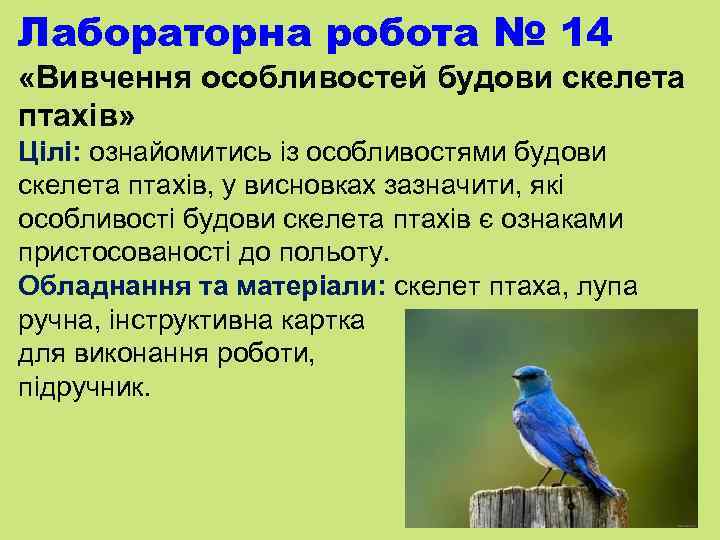 Лабораторна робота № 14

«Вивчення особливостей будови скелета птахів»

Цілі: ознайомитись із особливостями будови скелета птахів, у висновках зазначити, які особливості будови скелета птахів є ознаками пристосованості до польоту.

Обладнання та матеріали: скелет птаха, лупа ручна, інструктивна картка для виконання роботи, підручник.